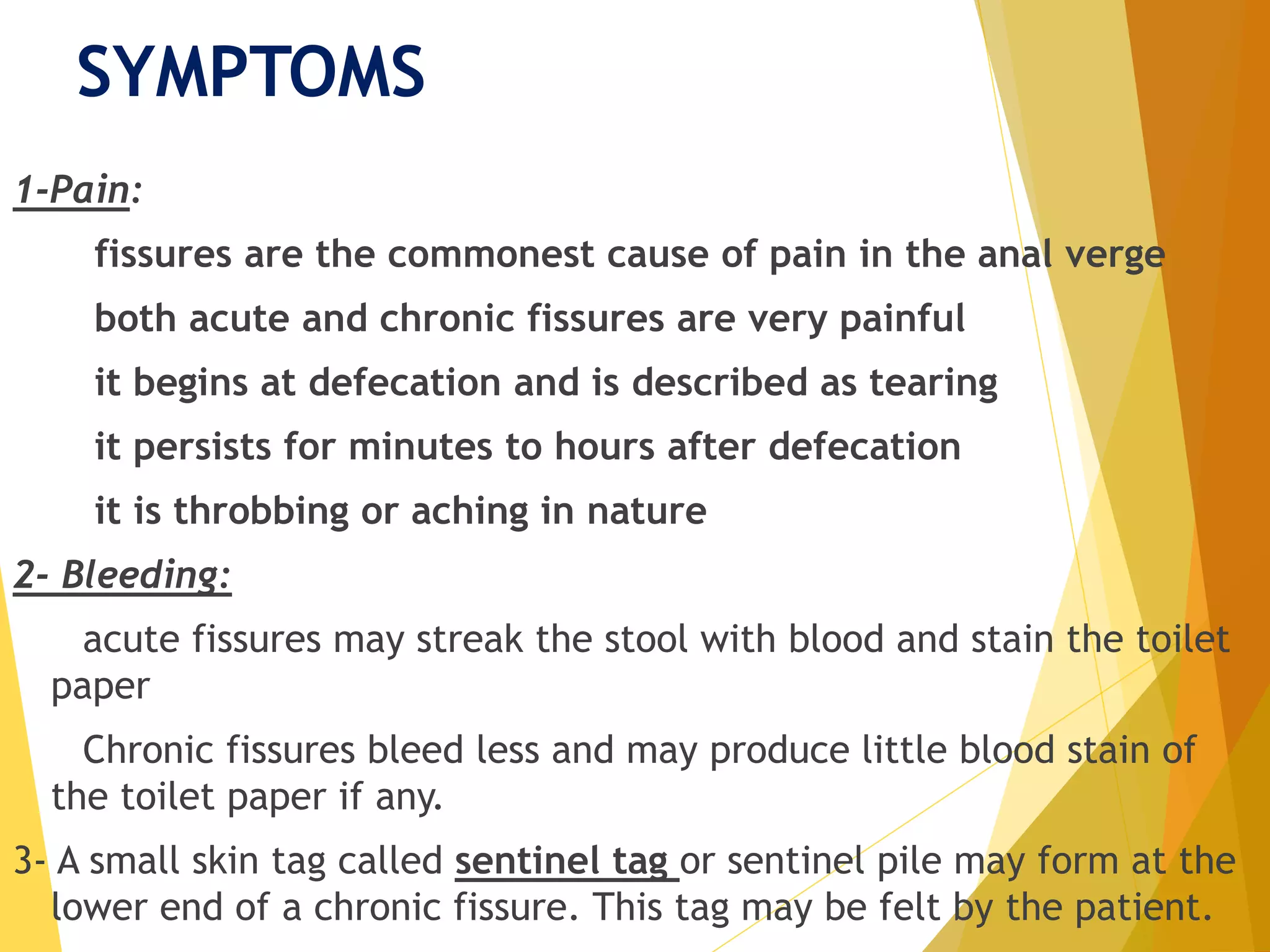 SYMPTOMS

1-Pain:

fissures are the commonest cause of pain in the anal verge

both acute and chronic fissures are very painful

it begins at defecation and is described as tearing

it persists for minutes to hours after defecation

it is throbbing or aching in nature

2- Bleeding:

acute fissures may streak the stool with blood and stain the toilet paper

Chronic fissures bleed less and may produce little blood stain of the toilet paper if any.

3- A small skin tag called sentinel tag or sentinel pile may form at the lower end of a chronic fissure. This tag may be felt by the patient.